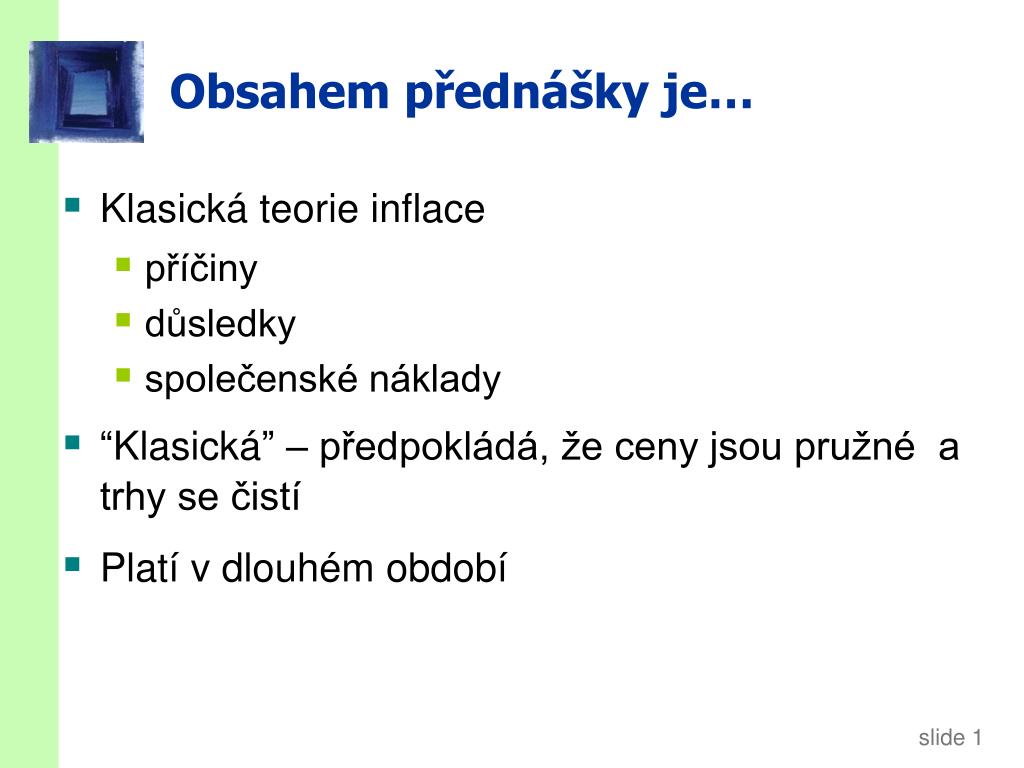 Obsahem přednášky je…

Klasická teorie inflace
příčiny
důsledky
společenské náklady

“Klasická” – předpokládá, že ceny jsou pružné a trhy se čistí

Platí v dlouhém období

slide 1